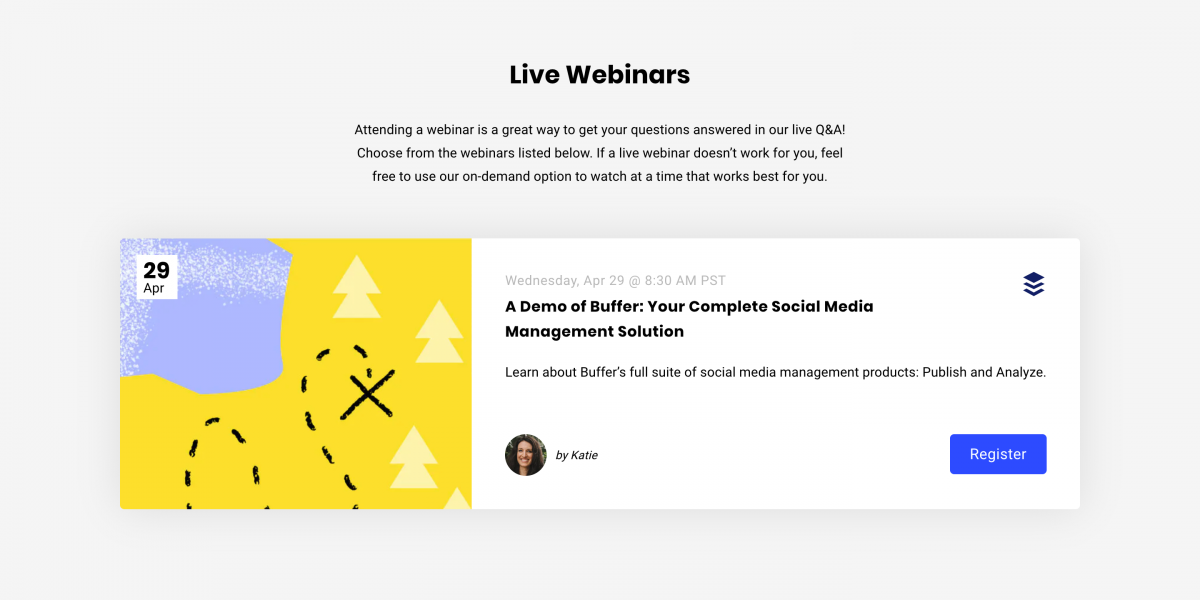 Live Webinars

Attending a webinar is a great way to get your questions answered in our live Q&A! Choose from the webinars listed below. If a live webinar doesn't work for you, feel free to use our on-demand option to watch at a time that works best for you.

29
Apr

Wednesday, Apr 29 @ 8:30 AM PST

A Demo of Buffer: Your Complete Social Media Management Solution

Learn about Buffer's full suite of social media management products: Publish and Analyze.

by Katie

Register